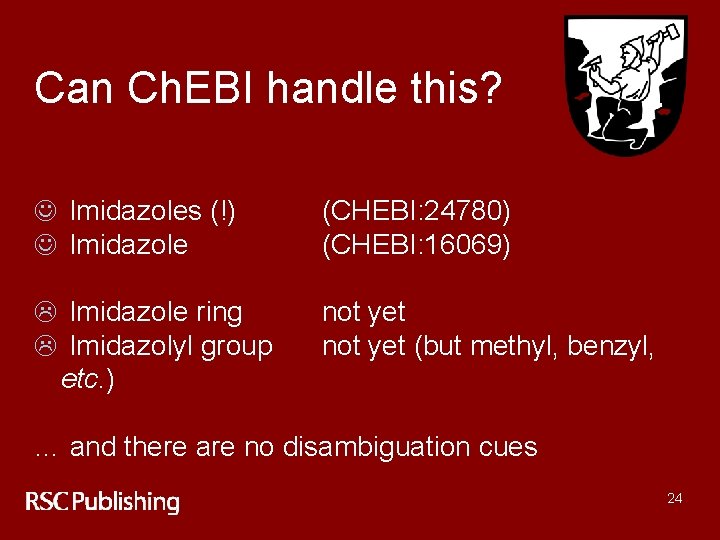 Can ChEBI handle this?

☺ Imidazoles (!) (CHEBI:24780)
☺ Imidazole (CHEBI:16069)

☹ Imidazole ring not yet
☹ Imidazolyl group not yet (but methyl, benzyl, etc.)

… and there are no disambiguation cues

RSC Publishing

24